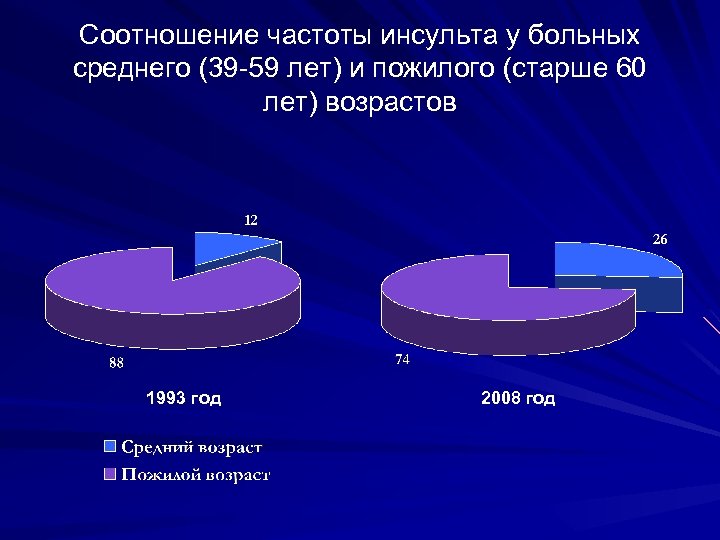 Соотношение частоты инсульта у больных среднего (39-59 лет) и пожилого (старше 60 лет) возрастов

12

88

1993 год

26

74

2008 год

Средний возраст

Пожилой возраст